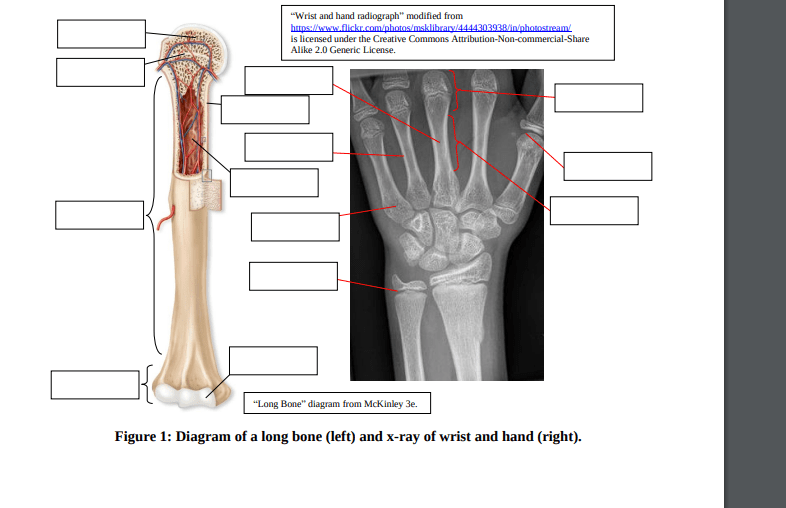 "Wrist and hand radiograph" modified from https://www.flickr.com/photos/msklibrary/4444303938/in/photostream/ is licensed under the Creative Commons Attribution-Non-commercial-Share Alike 2.0 Generic License.

"Long Bone" diagram from McKinley 3e.

Figure 1: Diagram of a long bone (left) and x-ray of wrist and hand (right).